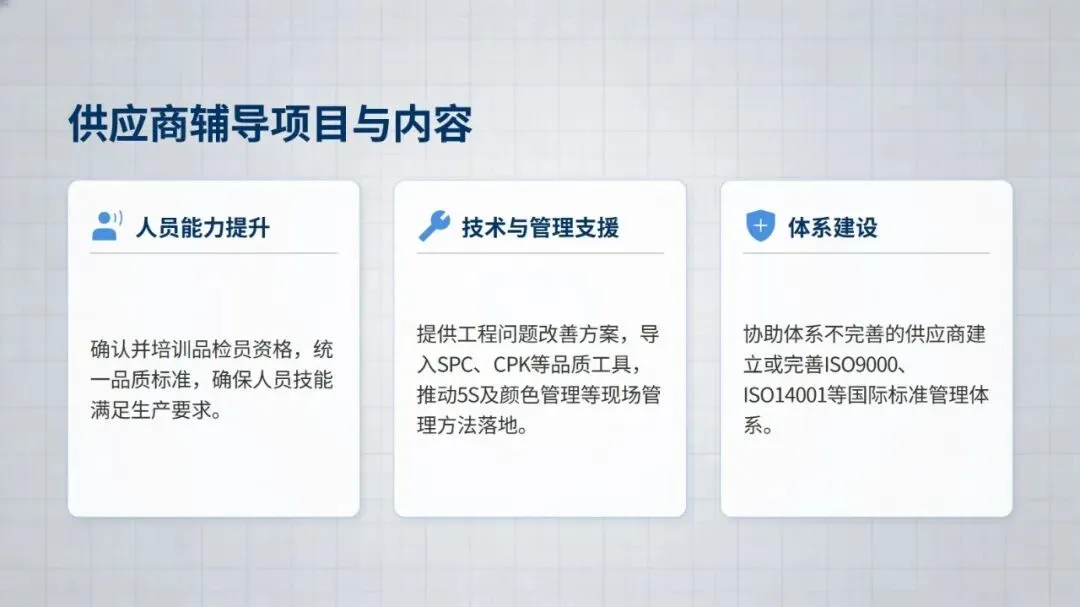 供应商辅导项目与内容

人员能力提升

确认并培训品检员资格，统一品质标准，确保人员技能满足生产要求。

技术与管理支援

提供工程问题改善方案，导入SPC、CPK等品质工具，推动5S及颜色管理等现场管理方法落地。

体系建设

协助体系不完善的供应商建立或完善ISO9000、ISO14001等国际标准管理体系。